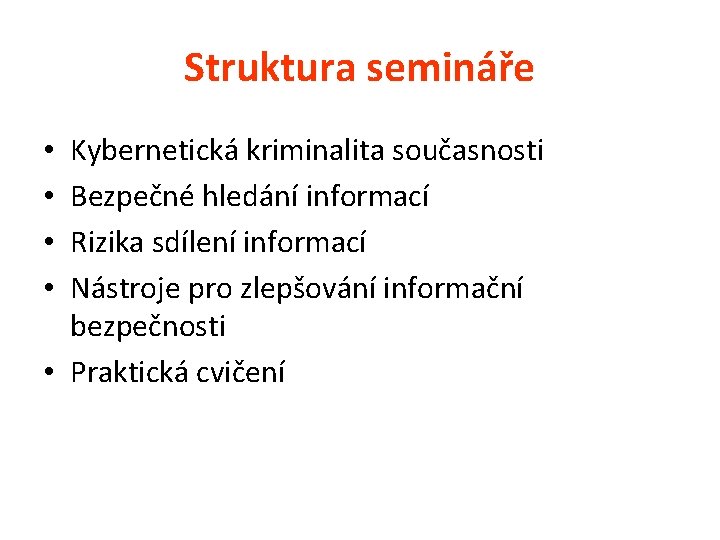 Struktura semináře

• Kybernetická kriminalita současnosti
• Bezpečné hledání informací
• Rizika sdílení informací
• Nástroje pro zlepšování informační bezpečnosti
• Praktická cvičení